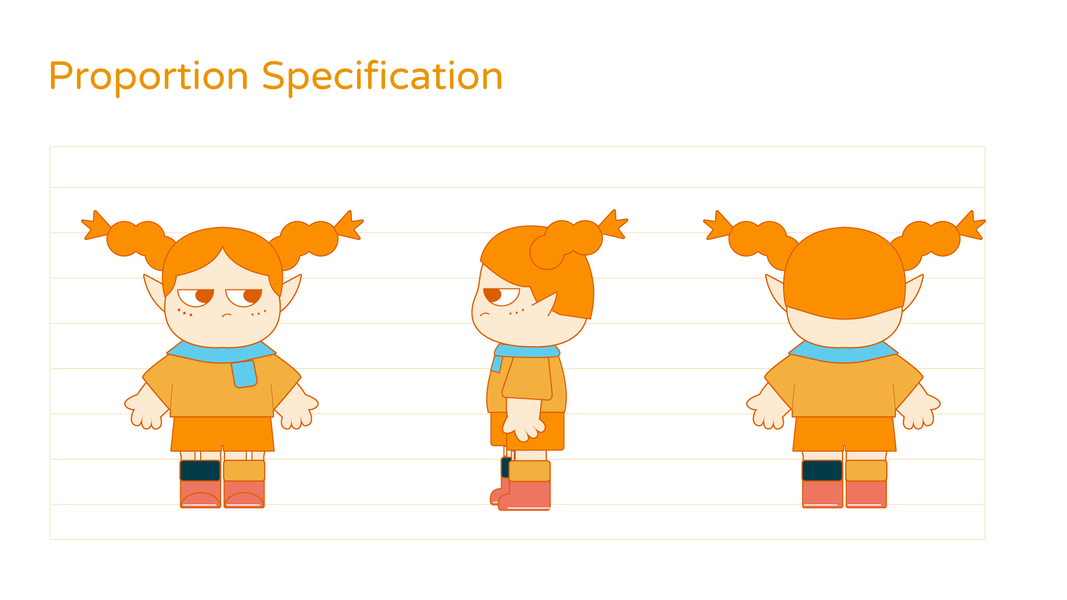 Proportion Specification